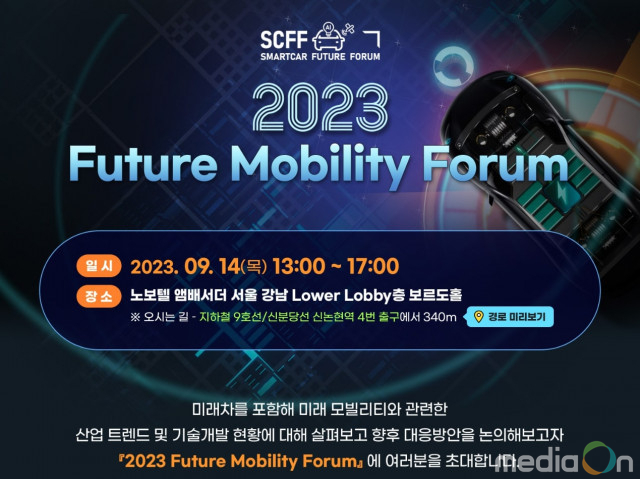 SCFF AI
SMARTCAR FUTURE FORUM

2023
Future Mobility Forum

일 시 2023. 09. 14(목) 13:00 ~ 17:00
장 소 노보텔 앰배서더 서울 강남 Lower Lobby층 보르도홀
※ 오시는 길 - 지하철 9호선/신분당선 신논현역 4번 출구에서 340m
경로 미리보기

미래차를 포함해 미래 모빌리티와 관련한
산업 트렌드 및 기술개발 현황에 대해 살펴보고 향후 대응방안을 논의해보고자
『2023 Future Mobility Forum』에 여러분을 초대합니다.

mediaOn